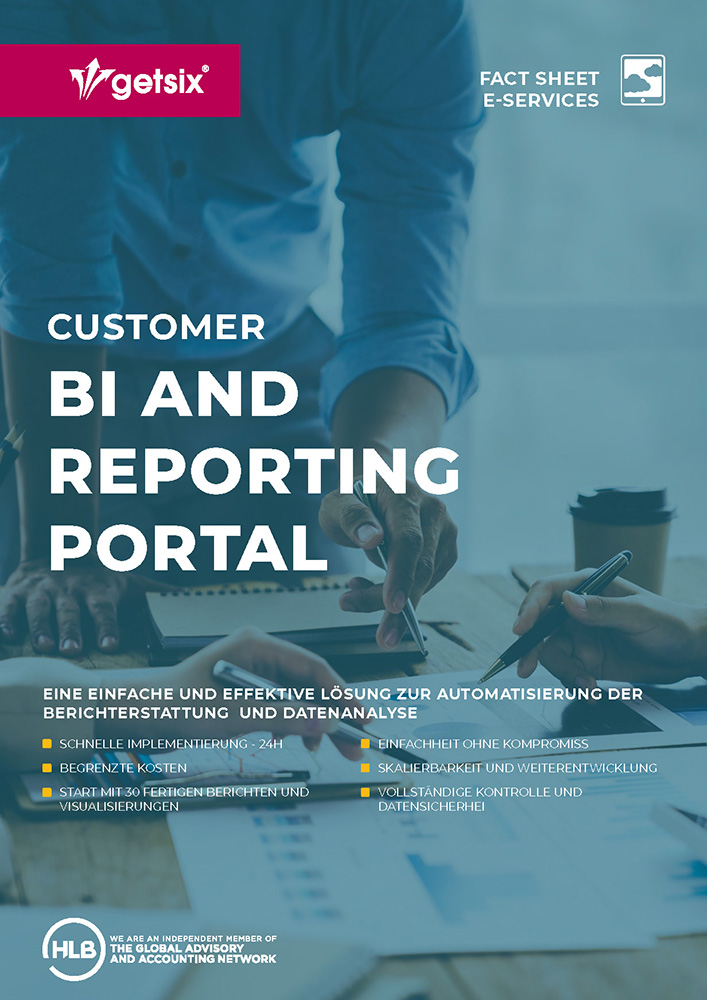 getsix®

FACT SHEET
E-SERVICES

CUSTOMER
BI AND
REPORTING
PORTAL

EINE EINFACHE UND EFFEKTIVE LÖSUNG ZUR AUTOMATISIERUNG DER BERICHTERSTATTUNG UND DATENANALYSE

SCHNELLE IMPLEMENTIERUNG - 24H
BEGRENZTE KOSTEN
START MIT 30 FERTIGEN BERICHTEN UND VISUALISIERUNGEN

EINFACHHEIT OHNE KOMPROMISS
SKALIERBARKEIT UND WEITERENTWICKLUNG
VOLLSTÄNDIGE KONTROLLE UND DATENSICHERHEI

HLB
WE ARE AN INDEPENDENT MEMBER OF
THE GLOBAL ADVISORY AND ACCOUNTING NETWORK